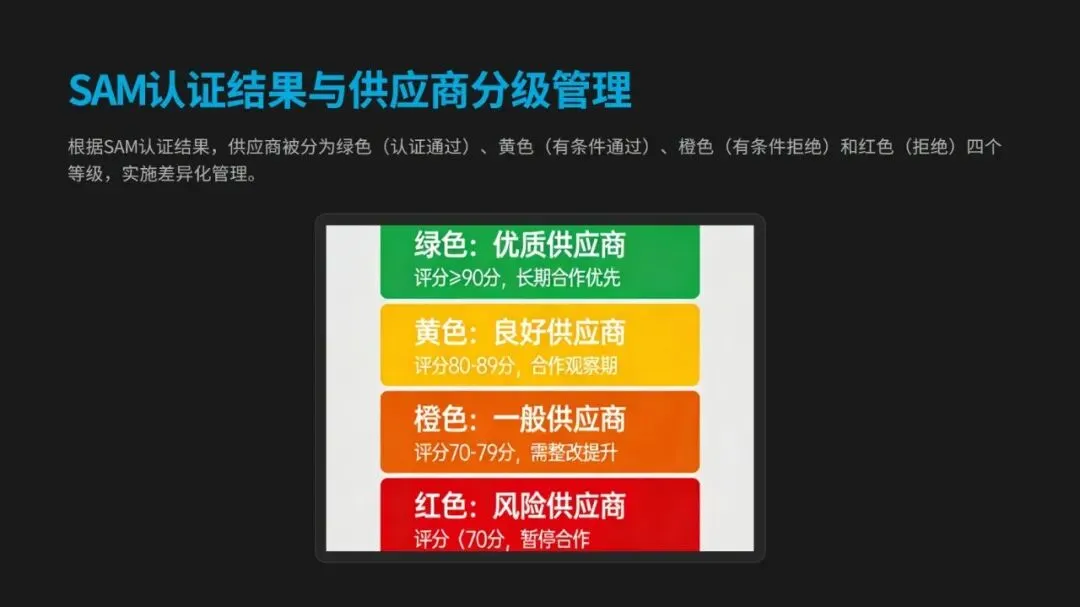 SAM认证结果与供应商分级管理

根据SAM认证结果，供应商被分为绿色（认证通过）、黄色（有条件通过）、橙色（有条件拒绝）和红色（拒绝）四个等级，实施差异化管理。

绿色：优质供应商
评分≥90分，长期合作优先

黄色：良好供应商
评分80-89分，合作观察期

橙色：一般供应商
评分70-79分，需整改提升

红色：风险供应商
评分（70分，暂停合作